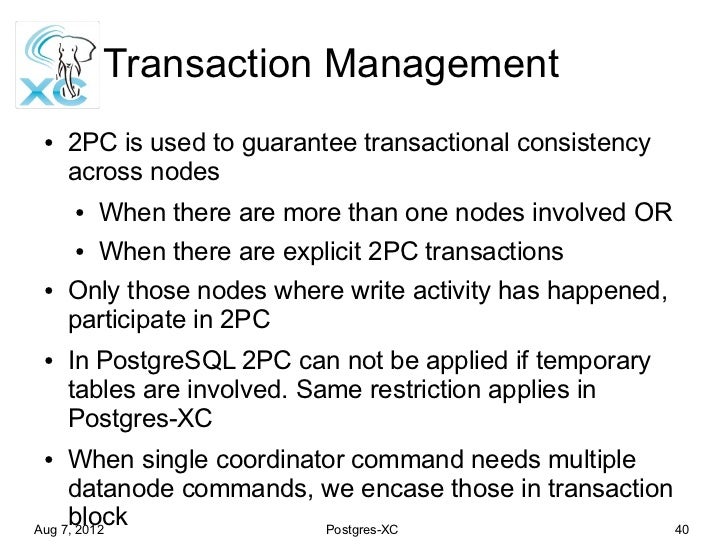 XC

Transaction Management

• 2PC is used to guarantee transactional consistency across nodes

• When there are more than one nodes involved OR

• When there are explicit 2PC transactions

• Only those nodes where write activity has happened, participate in 2PC

• In PostgreSQL 2PC can not be applied if temporary tables are involved. Same restriction applies in Postgres-XC

• When single coordinator command needs multiple datanode commands, we encase those in transaction block

Aug 7, 2012 Postgres-XC 40